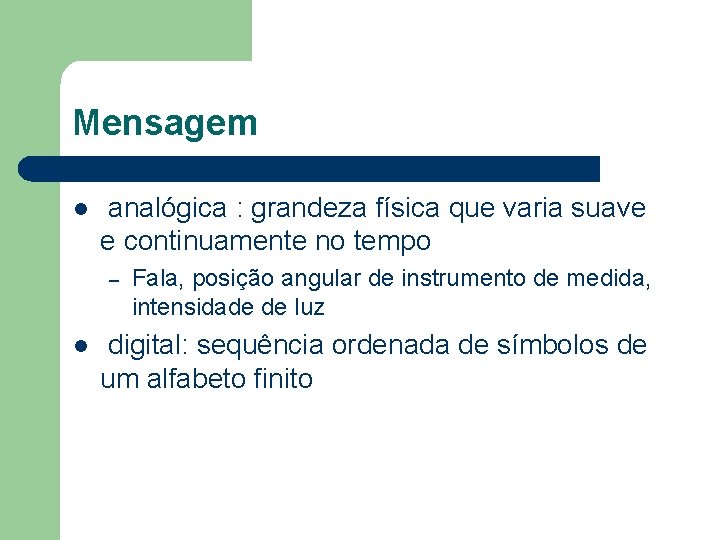 Mensagem

• analógica : grandeza física que varia suave e continuamente no tempo
- Fala, posição angular de instrumento de medida, intensidade de luz

• digital: sequência ordenada de símbolos de um alfabeto finito